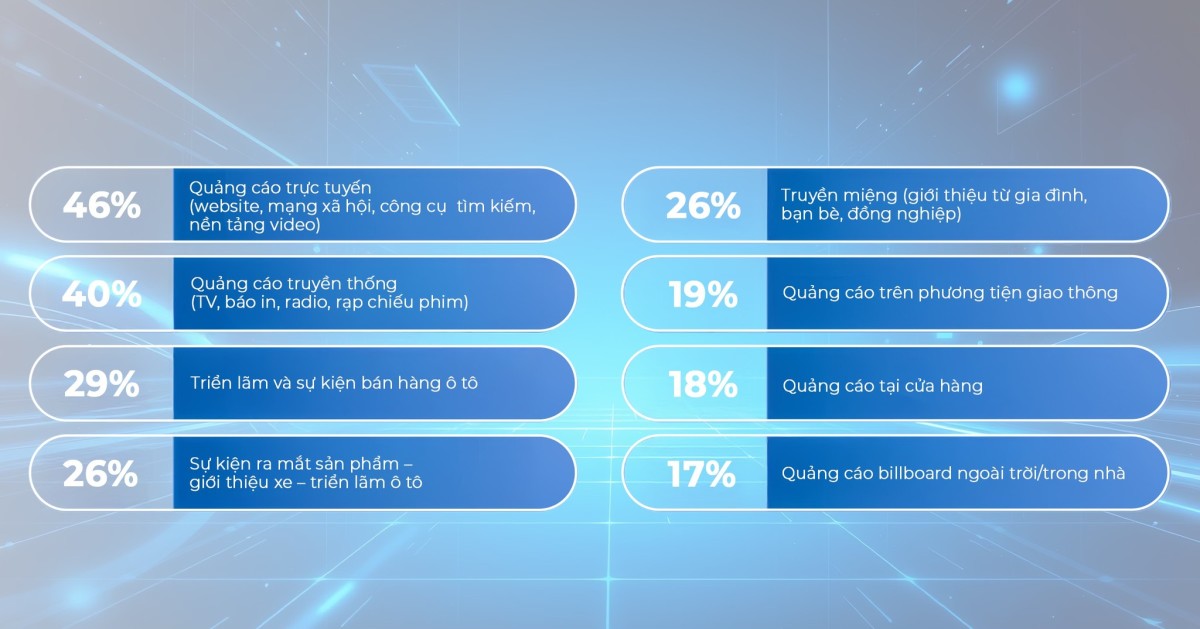 46%
Quảng cáo trực tuyến (website, mạng xã hội, công cụ tìm kiếm, nền tảng video)

40%
Quảng cáo truyền thống (TV, báo in, radio, rạp chiếu phim)

29%
Triển lãm và sự kiện bán hàng ô tô

26%
Sự kiện ra mắt sản phẩm – giới thiệu xe – triển lãm ô tô

26%
Truyền miệng (giới thiệu từ gia đình, bạn bè, đồng nghiệp)

19%
Quảng cáo trên phương tiện giao thông

18%
Quảng cáo tại cửa hàng

17%
Quảng cáo billboard ngoài trời/trong nhà